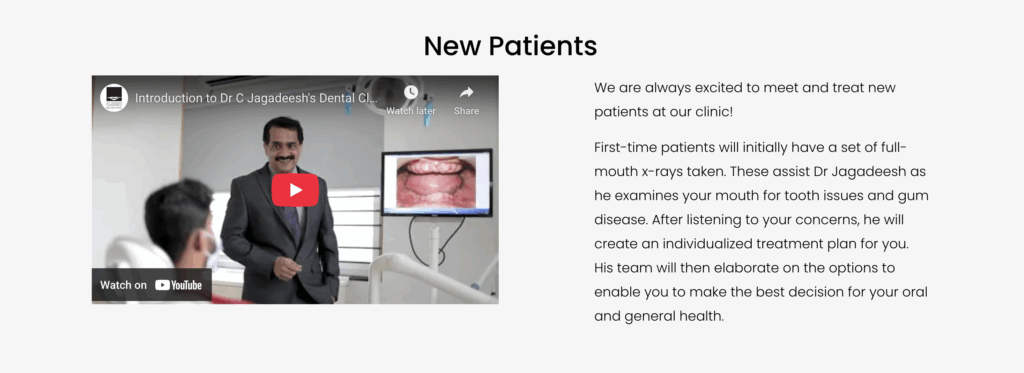 New Patients

Introduction to Dr C Jagadeesh's Dental Cl...

Watch later

Share

Watch on YouTube

We are always excited to meet and treat new patients at our clinic!

First-time patients will initially have a set of full-mouth x-rays taken. These assist Dr Jagadeesh as he examines your mouth for tooth issues and gum disease. After listening to your concerns, he will create an individualized treatment plan for you. His team will then elaborate on the options to enable you to make the best decision for your oral and general health.